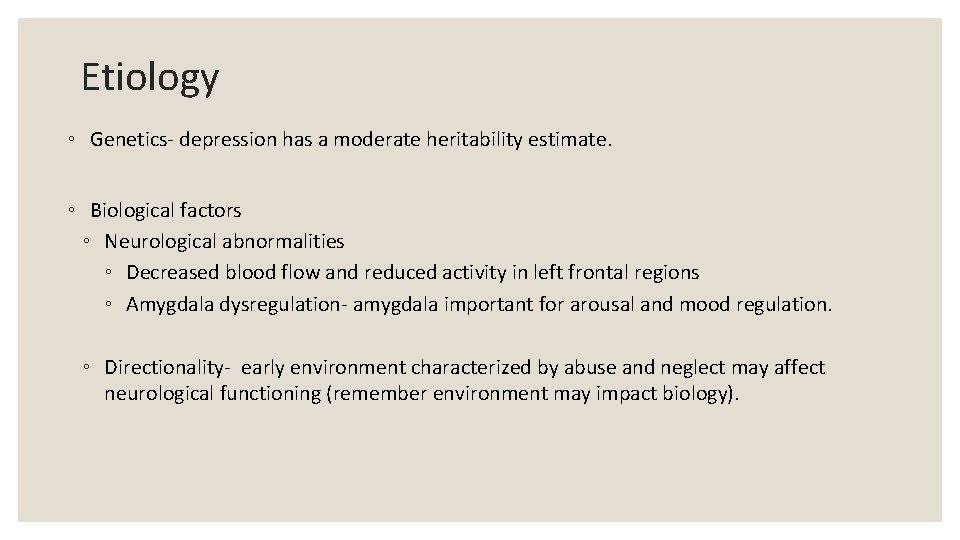 Etiology

◦ Genetics- depression has a moderate heritability estimate.

◦ Biological factors
◦ Neurological abnormalities
◦ Decreased blood flow and reduced activity in left frontal regions
◦ Amygdala dysregulation- amygdala important for arousal and mood regulation.

◦ Directionality- early environment characterized by abuse and neglect may affect neurological functioning (remember environment may impact biology).